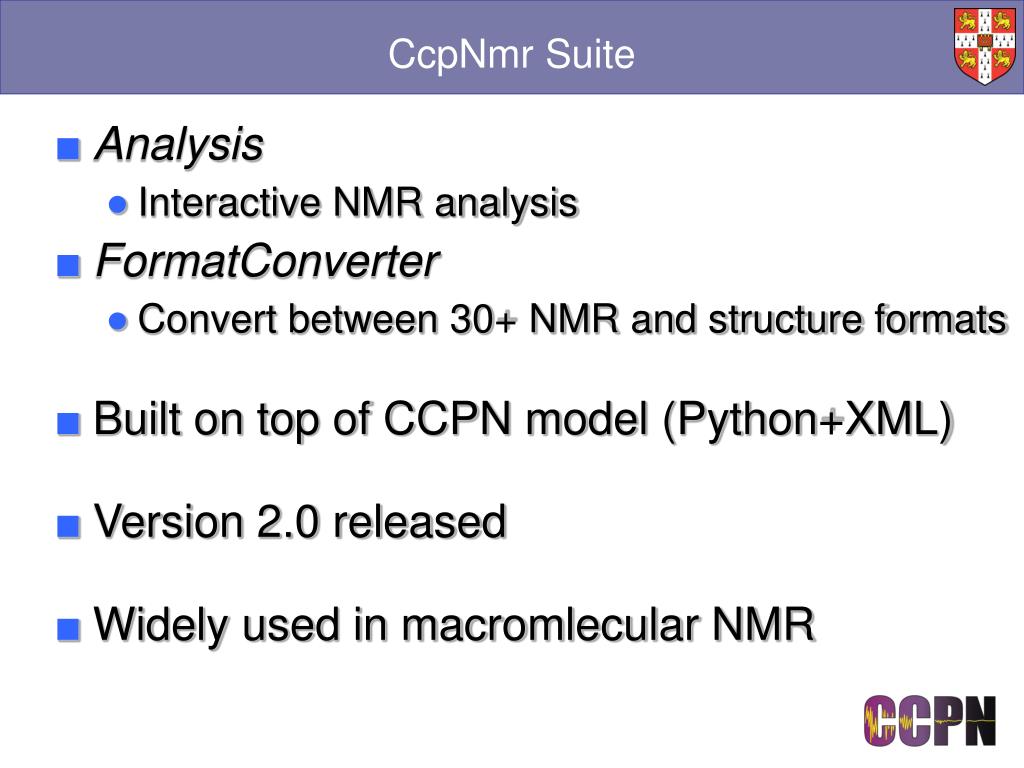 CcpNmr Suite

Analysis

Interactive NMR analysis

FormatConverter

Convert between 30+ NMR and structure formats

Built on top of CCPN model (Python+XML)

Version 2.0 released

Widely used in macromlecular NMR

CCPN